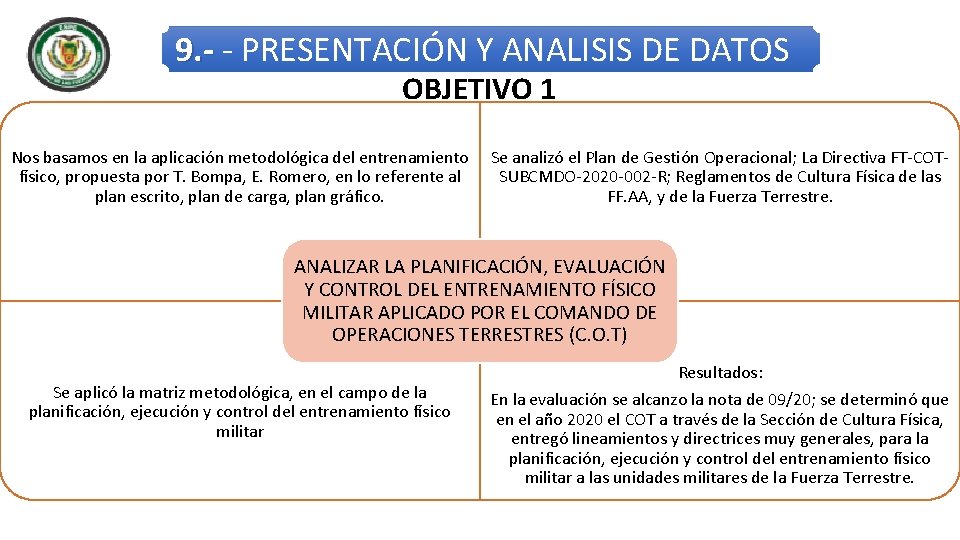 9.- - PRESENTACIÓN Y ANALISIS DE DATOS

OBJETIVO 1

Nos basamos en la aplicación metodológica del entrenamiento físico, propuesta por T. Bompa, E. Romero, en lo referente al plan escrito, plan de carga, plan gráfico.

Se analizó el Plan de Gestión Operacional; La Directiva FT-COT-SUBCMDO-2020-002-R; Reglamentos de Cultura Física de las FF.AA, y de la Fuerza Terrestre.

ANALIZAR LA PLANIFICACIÓN, EVALUACIÓN Y CONTROL DEL ENTRENAMIENTO FÍSICO MILITAR APLICADO POR EL COMANDO DE OPERACIONES TERRESTRES (C.O.T)

Se aplicó la matriz metodológica, en el campo de la planificación, ejecución y control del entrenamiento físico militar

Resultados:

En la evaluación se alcanzo la nota de 09/20; se determinó que en el año 2020 el COT a través de la Sección de Cultura Física, entregó lineamientos y directrices muy generales, para la planificación, ejecución y control del entrenamiento físico militar a las unidades militares de la Fuerza Terrestre.